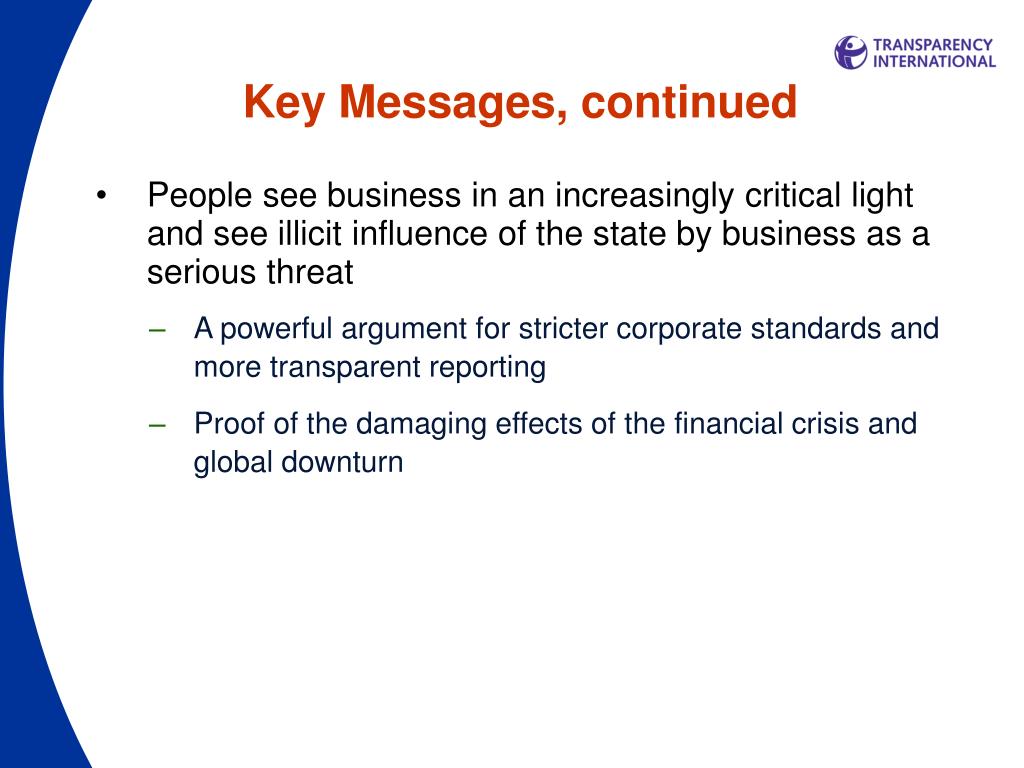 TRANSPARENCY INTERNATIONAL

Key Messages, continued

• People see business in an increasingly critical light and see illicit influence of the state by business as a serious threat

– A powerful argument for stricter corporate standards and more transparent reporting

– Proof of the damaging effects of the financial crisis and global downturn